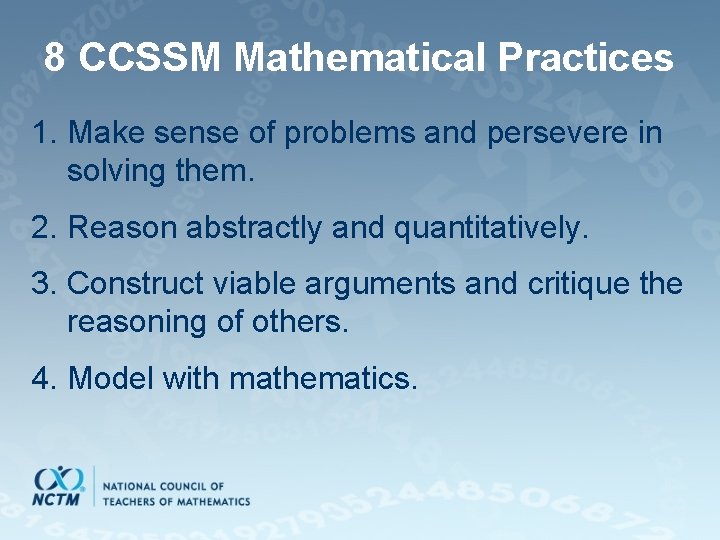 8 CCSSM Mathematical Practices

1. Make sense of problems and persevere in solving them.

2. Reason abstractly and quantitatively.

3. Construct viable arguments and critique the reasoning of others.

4. Model with mathematics.

NCTM NATIONAL COUNCIL OF TEACHERS OF MATHEMATICS